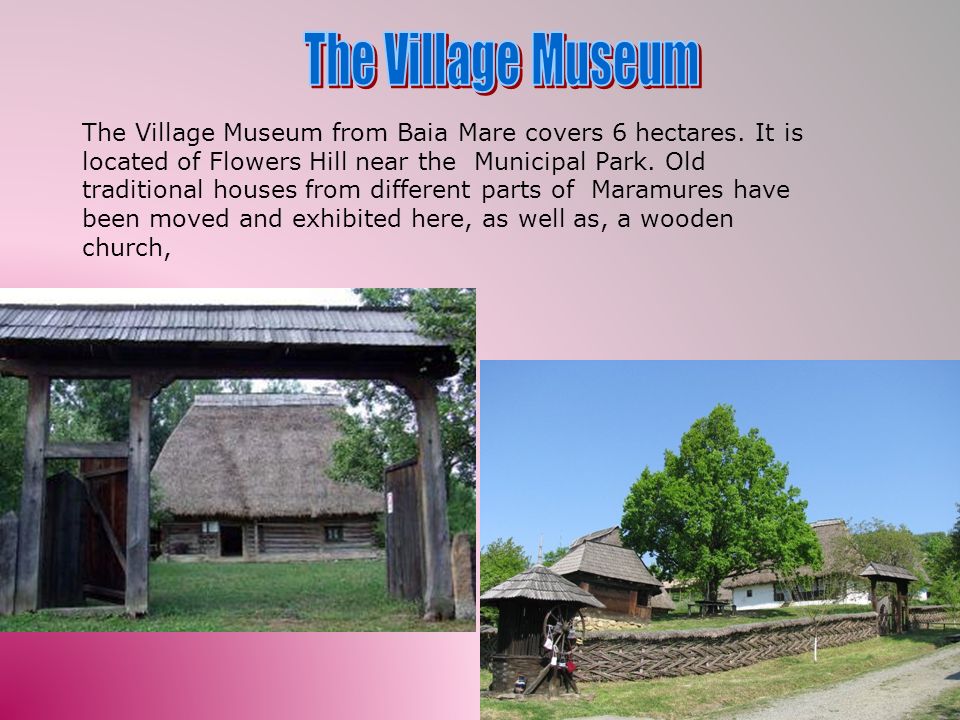 The Village Museum

The Village Museum from Baia Mare covers 6 hectares. It is located of Flowers Hill near the Municipal Park. Old traditional houses from different parts of Maramures have been moved and exhibited here, as well as, a wooden church,